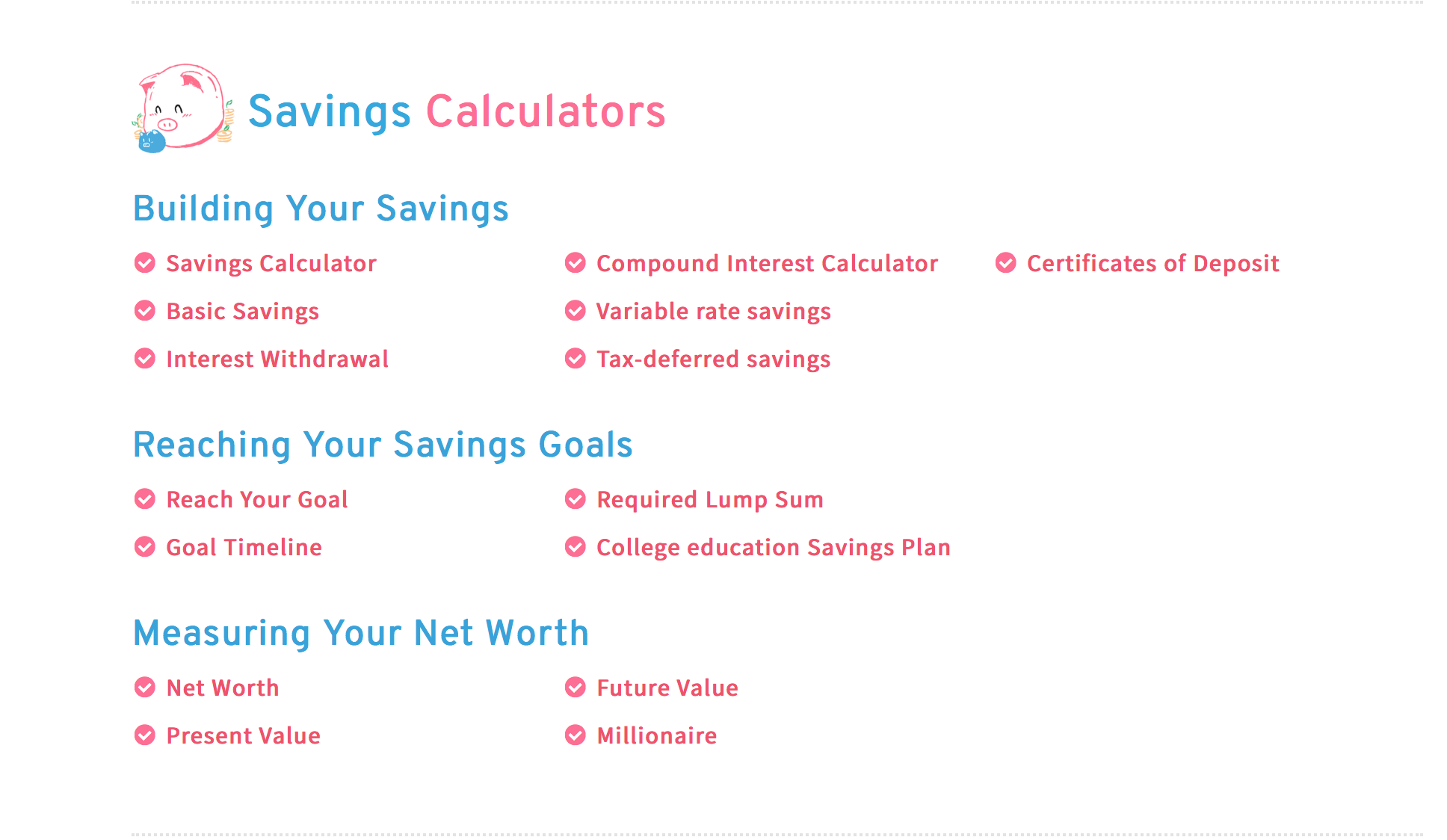 Savings Calculators

Building Your Savings

Savings Calculator
Basic Savings
Interest Withdrawal

Compound Interest Calculator
Variable rate savings
Tax-deferred savings

Certificates of Deposit

Reaching Your Savings Goals

Reach Your Goal
Goal Timeline

Required Lump Sum
College education Savings Plan

Measuring Your Net Worth

Net Worth
Present Value

Future Value
Millionaire